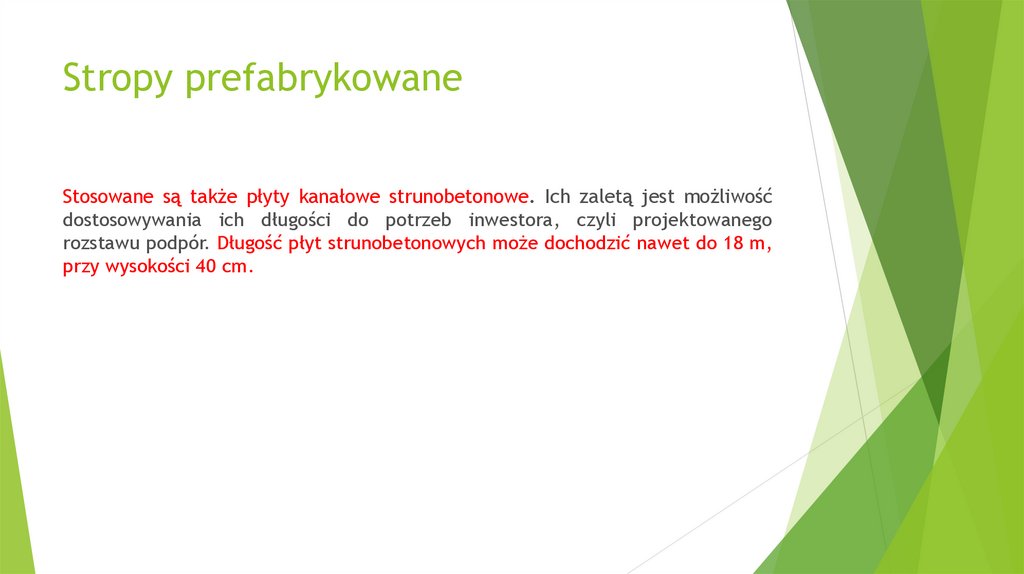 Stropy prefabrykowane

Stosowane są także płyty kanałowe strunobetonowe. Ich zaletą jest możliwość dostosowywania ich długości do potrzeb inwestora, czyli projektowanego rozstawu podpór. Długość płyt strunobetonowych może dochodzić nawet do 18 m, przy wysokości 40 cm.